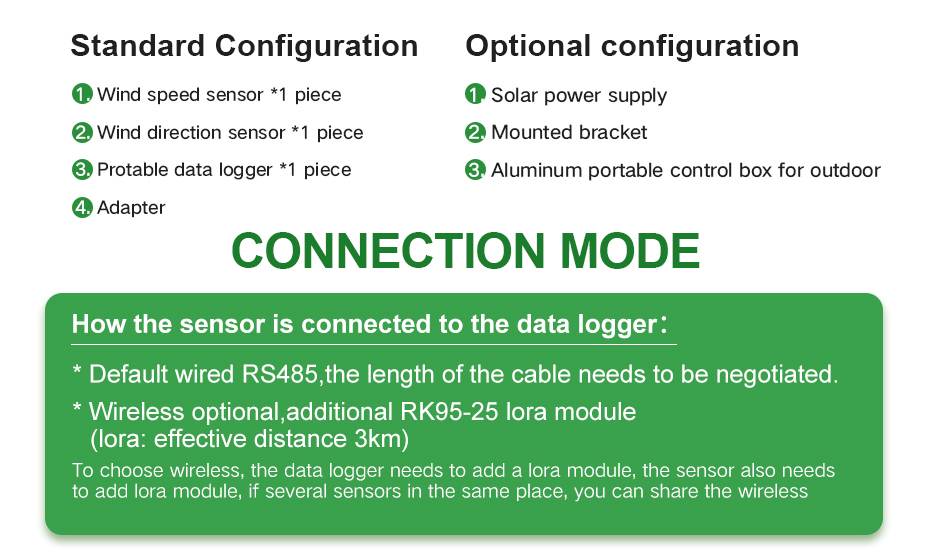 Standard Configuration

1. Wind speed sensor *1 piece

2. Wind direction sensor *1 piece

3. Protable data logger *1 piece

4. Adapter

Optional configuration

1. Solar power supply

2. Mounted bracket

3. Aluminum portable control box for outdoor

CONNECTION MODE

How the sensor is connected to the data logger:

* Default wired RS485,the length of the cable needs to be negotiated.

* Wireless optional,additional RK95-25 lora module (lora: effective distance 3km)

To choose wireless, the data logger needs to add a lora module, the sensor also needs to add lora module, if several sensors in the same place, you can share the wireless